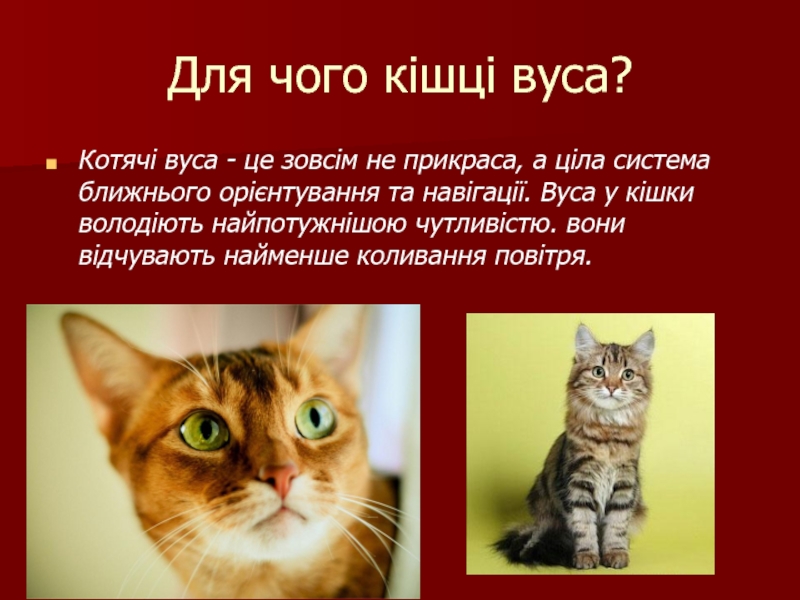 Для чого кішці вуса?

Котячі вуса - це зовсім не прикраса, а ціла система ближнього орієнтування та навігації. Вуса у кішки володіють найпотужнішою чутливістю. вони відчувають найменше коливання повітря.